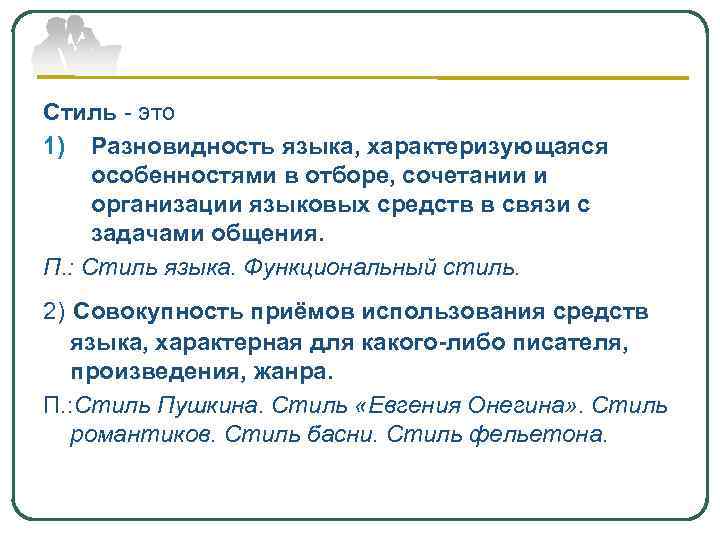 Стиль - это

1) Разновидность языка, характеризующаяся особенностями в отборе, сочетании и организации языковых средств в связи с задачами общения.

П.: Стиль языка. Функциональный стиль.

2) Совокупность приёмов использования средств языка, характерная для какого-либо писателя, произведения, жанра.

П.:Стиль Пушкина. Стиль «Евгения Онегина». Стиль романтиков. Стиль басни. Стиль фельетона.